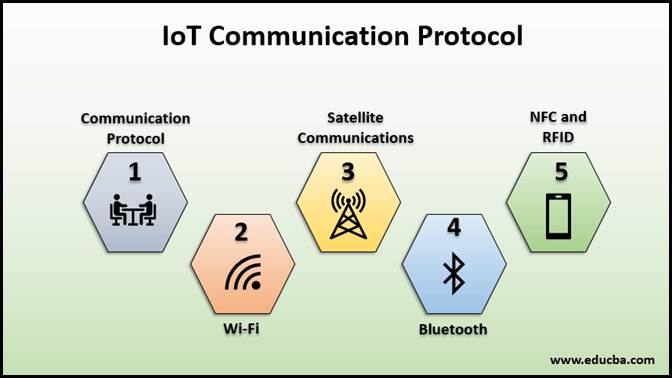 IoT Communication Protocol

Communication Protocol

1

2

Wi-Fi

Satellite Communications

3

4

Bluetooth

NFC and RFID

5

www.educba.com